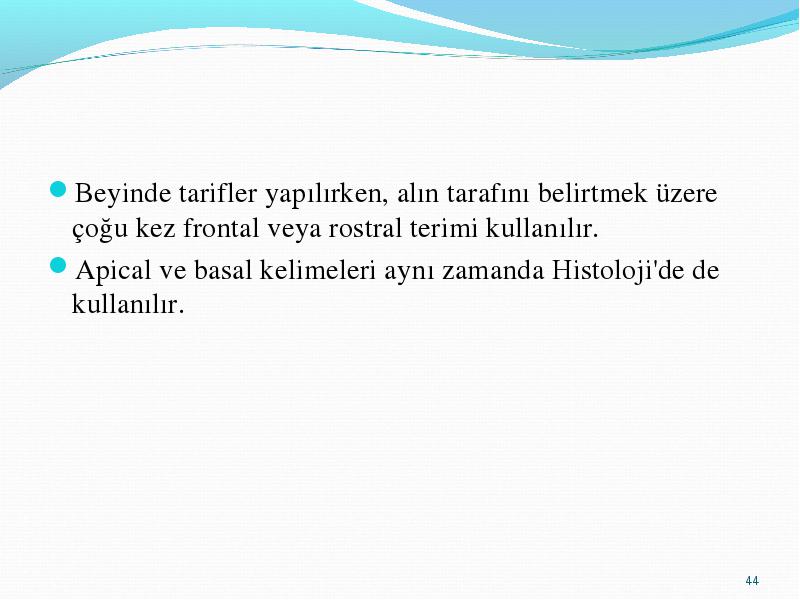 Beyinde tarifler yapılırken, alın tarafını belirtmek üzere çoğu kez frontal veya rostral terimi kullanılır.

Apical ve basal kelimeleri aynı zamanda Histoloji'de de kullanılır.

44